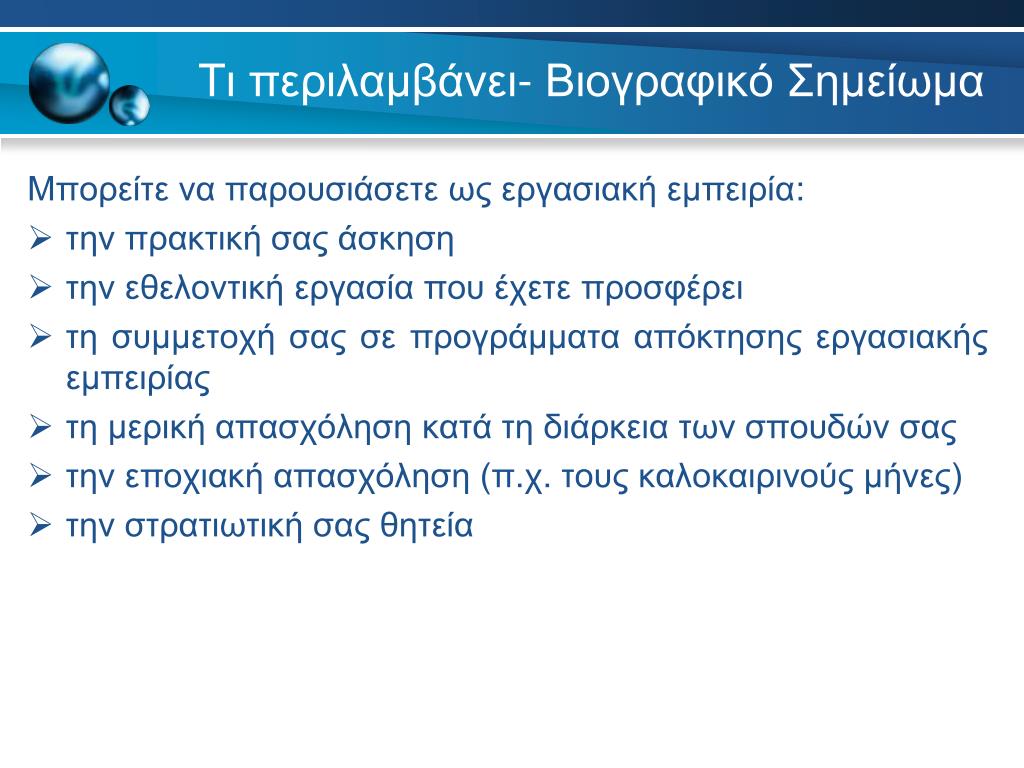 Τι περιλαμβάνει- Βιογραφικό Σημείωμα

Μπορείτε να παρουσιάσετε ως εργασιακή εμπειρία:

➢ την πρακτική σας άσκηση

➢ την εθελοντική εργασία που έχετε προσφέρει

➢ τη συμμετοχή σας σε προγράμματα απόκτησης εργασιακής εμπειρίας

➢ τη μερική απασχόληση κατά τη διάρκεια των σπουδών σας

➢ την εποχιακή απασχόληση (π.χ. τους καλοκαιρινούς μήνες)

➢ την στρατιωτική σας θητεία